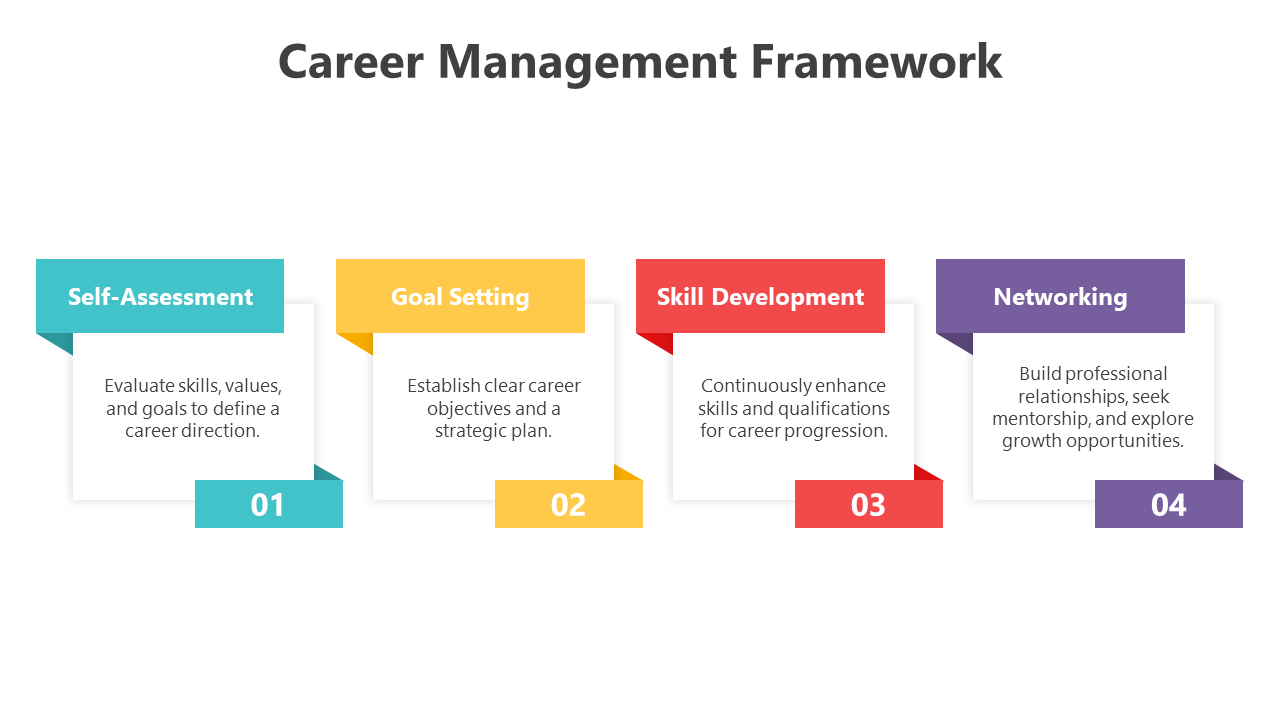 Career Management Framework

Self-Assessment

Evaluate skills, values, and goals to define a career direction.

01

Goal Setting

Establish clear career objectives and a strategic plan.

02

Skill Development

Continuously enhance skills and qualifications for career progression.

03

Networking

Build professional relationships, seek mentorship, and explore growth opportunities.

04